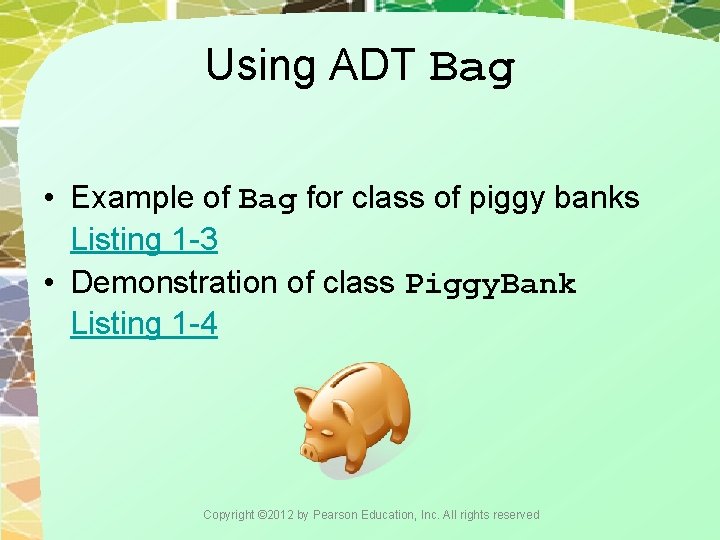 Using ADT Bag

• Example of Bag for class of piggy banks
Listing 1-3
• Demonstration of class PiggyBank
Listing 1-4

Copyright ©2012 by Pearson Education, Inc. All rights reserved